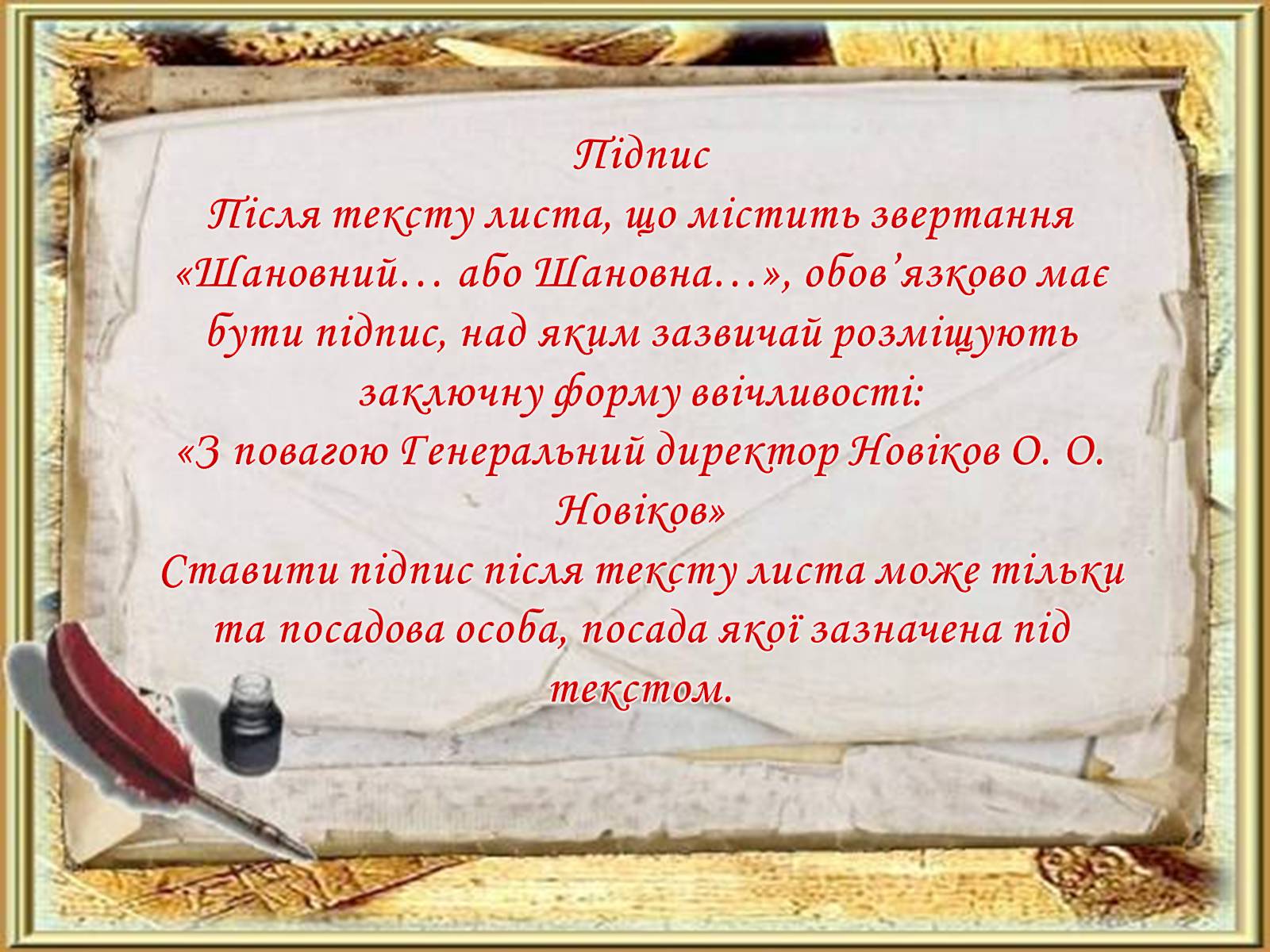 Підпис
Після тексту листа, що містить звертання «Шановний… або Шановна…», обов’язково має бути підпис, над яким зазвичай розміщують заключну форму ввічливості:
«З повагою Генеральний директор Новіков О. О. Новіков»
Ставити підпис після тексту листа може тільки та посадова особа, посада якої зазначена під текстом.